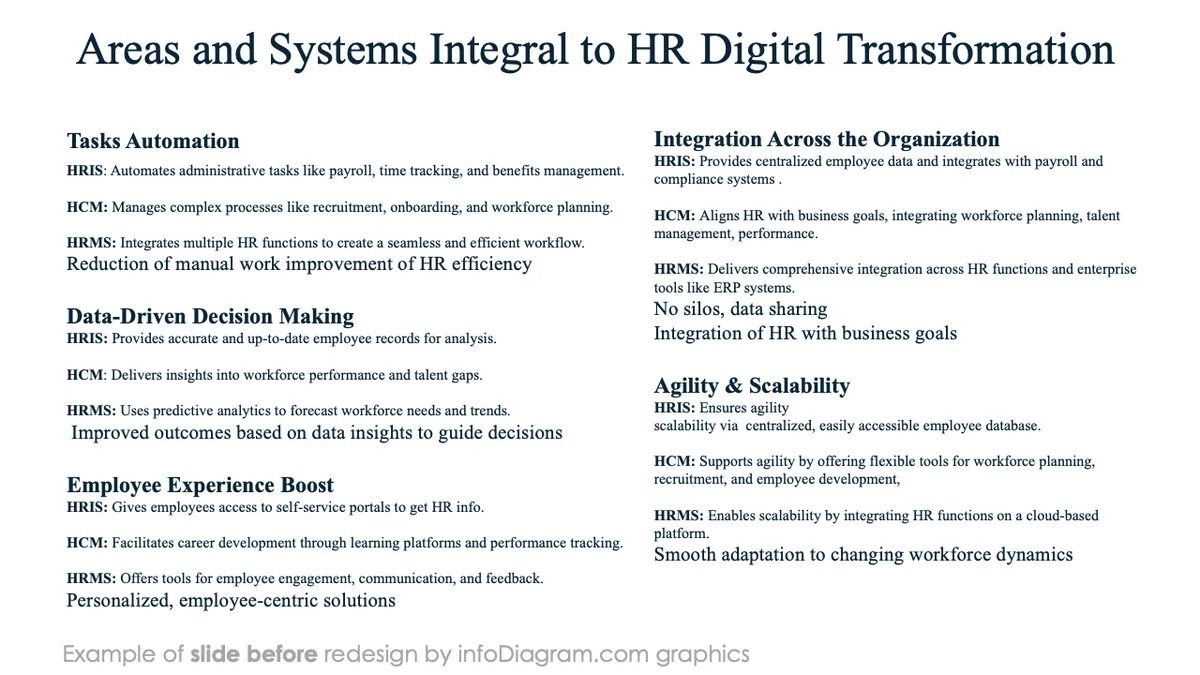 Areas and Systems Integral to HR Digital Transformation

Tasks Automation

HRIS: Automates administrative tasks like payroll, time tracking, and benefits management.

HCM: Manages complex processes like recruitment, onboarding, and workforce planning.

HRMS: Integrates multiple HR functions to create a seamless and efficient workflow.
Reduction of manual work improvement of HR efficiency

Data-Driven Decision Making

HRIS: Provides accurate and up-to-date employee records for analysis.

HCM: Delivers insights into workforce performance and talent gaps.

HRMS: Uses predictive analytics to forecast workforce needs and trends.
Improved outcomes based on data insights to guide decisions

Employee Experience Boost

HRIS: Gives employees access to self-service portals to get HR info.

HCM: Facilitates career development through learning platforms and performance tracking.

HRMS: Offers tools for employee engagement, communication, and feedback.
Personalized, employee-centric solutions

Integration Across the Organization

HRIS: Provides centralized employee data and integrates with payroll and compliance systems .

HCM: Aligns HR with business goals, integrating workforce planning, talent management, performance.

HRMS: Delivers comprehensive integration across HR functions and enterprise tools like ERP systems.
No silos, data sharing
Integration of HR with business goals

Agility & Scalability

HRIS: Ensures agility
scalability via centralized, easily accessible employee database.

HCM: Supports agility by offering flexible tools for workforce planning, recruitment, and employee development,

HRMS: Enables scalability by integrating HR functions on a cloud-based platform.
Smooth adaptation to changing workforce dynamics

Example of slide before redesign by infoDiagram.com graphics